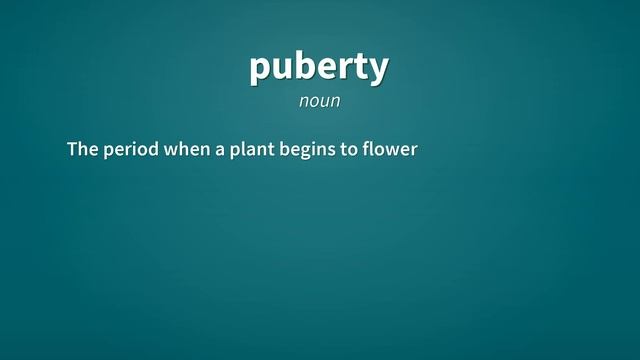 puberty
noun

The period when a plant begins to flower